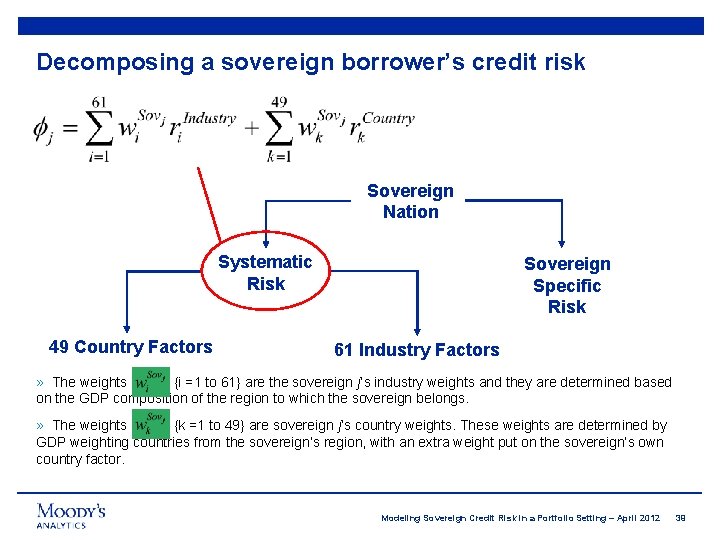 Decomposing a sovereign borrower's credit risk

$\phi_j = \sum_{i=1}^{61} w_i^{Sov_j} r_i^{Industry} + \sum_{k=1}^{49} w_k^{Sov_j} r_k^{Country}$

Sovereign Nation

Systematic Risk

Sovereign Specific Risk

49 Country Factors

61 Industry Factors

» The weights $w_i^{Sov_j}$ {i =1 to 61} are the sovereign j's industry weights and they are determined based on the GDP composition of the region to which the sovereign belongs.

» The weights $w_k^{Sov_j}$ {k =1 to 49} are sovereign j's country weights. These weights are determined by GDP weighting countries from the sovereign's region, with an extra weight put on the sovereign's own country factor.

Moody's ANALYTICS

Modeling Sovereign Credit Risk in a Portfolio Setting – April 2012 39